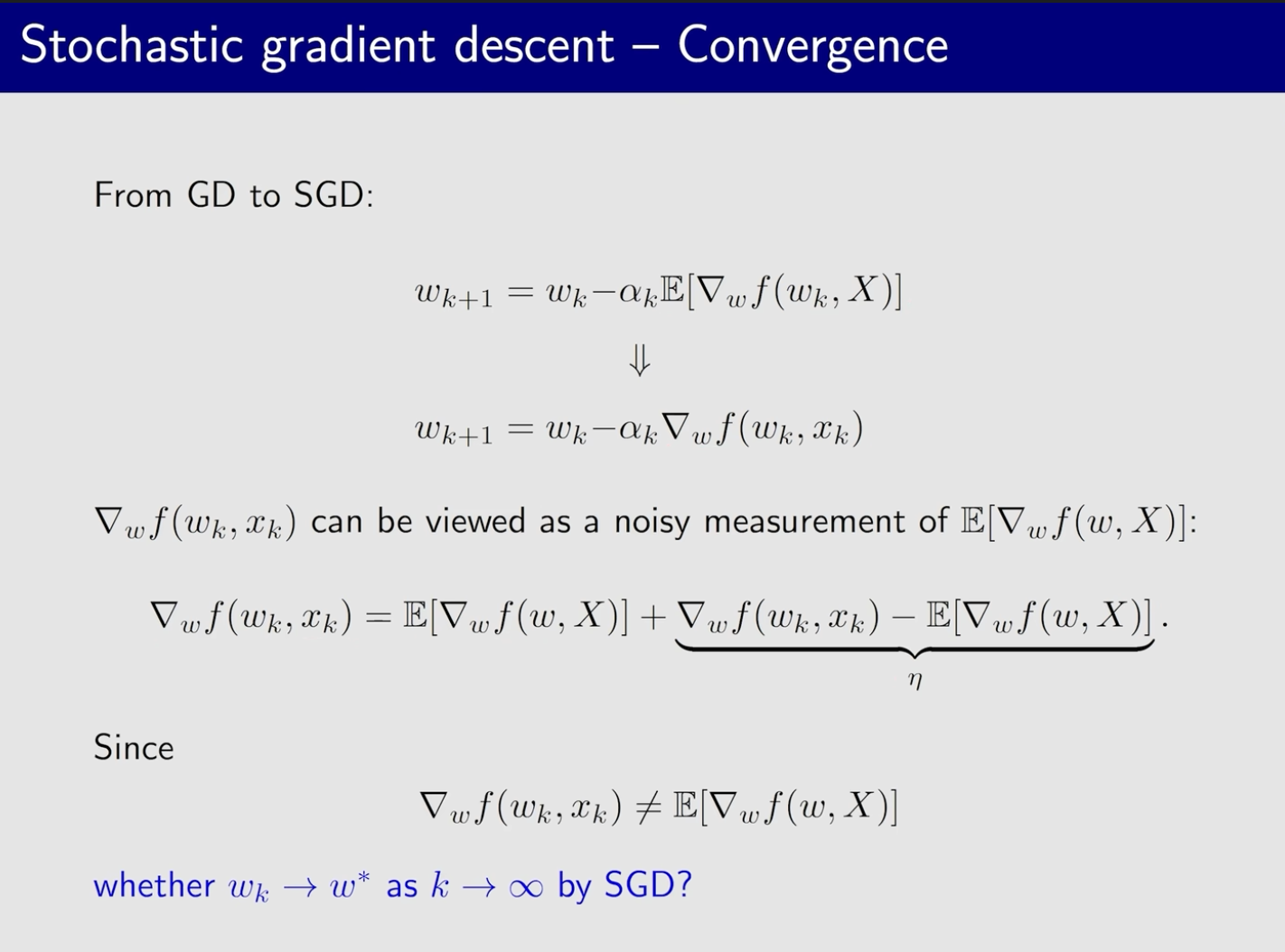 Stochastic gradient descent – Convergence

From GD to SGD:

$w_{k+1} = w_k - \alpha_k \mathbb{E}[\nabla_w f(w_k, X)]$

$\Downarrow$

$w_{k+1} = w_k - \alpha_k \nabla_w f(w_k, x_k)$

$\nabla_w f(w_k, x_k)$ can be viewed as a noisy measurement of $\mathbb{E}[\nabla_w f(w, X)]$:

$\nabla_w f(w_k, x_k) = \mathbb{E}[\nabla_w f(w, X)] + \underbrace{\nabla_w f(w_k, x_k) - \mathbb{E}[\nabla_w f(w, X)]}_{\eta}.$

Since

$\nabla_w f(w_k, x_k) \neq \mathbb{E}[\nabla_w f(w, X)]$

whether $w_k \to w^*$ as $k \to \infty$ by SGD?